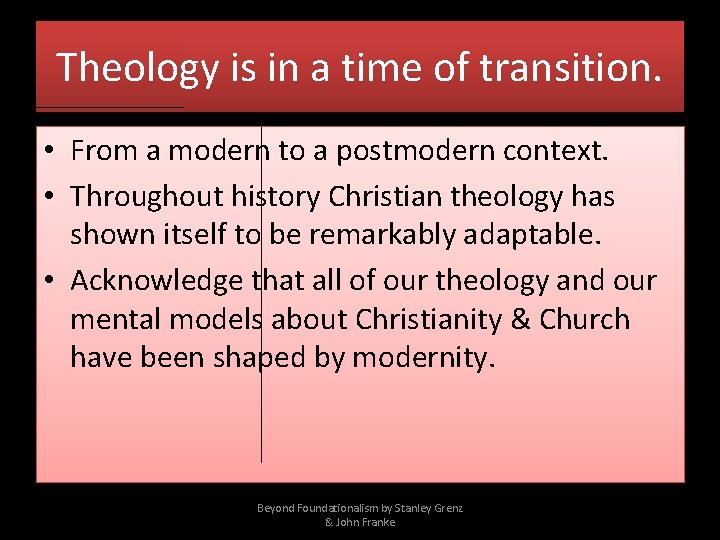 Theology is in a time of transition.

• From a modern to a postmodern context.
• Throughout history Christian theology has shown itself to be remarkably adaptable.
• Acknowledge that all of our theology and our mental models about Christianity & Church have been shaped by modernity.

Beyond Foundationalism by Stanley Grenz & John Franke